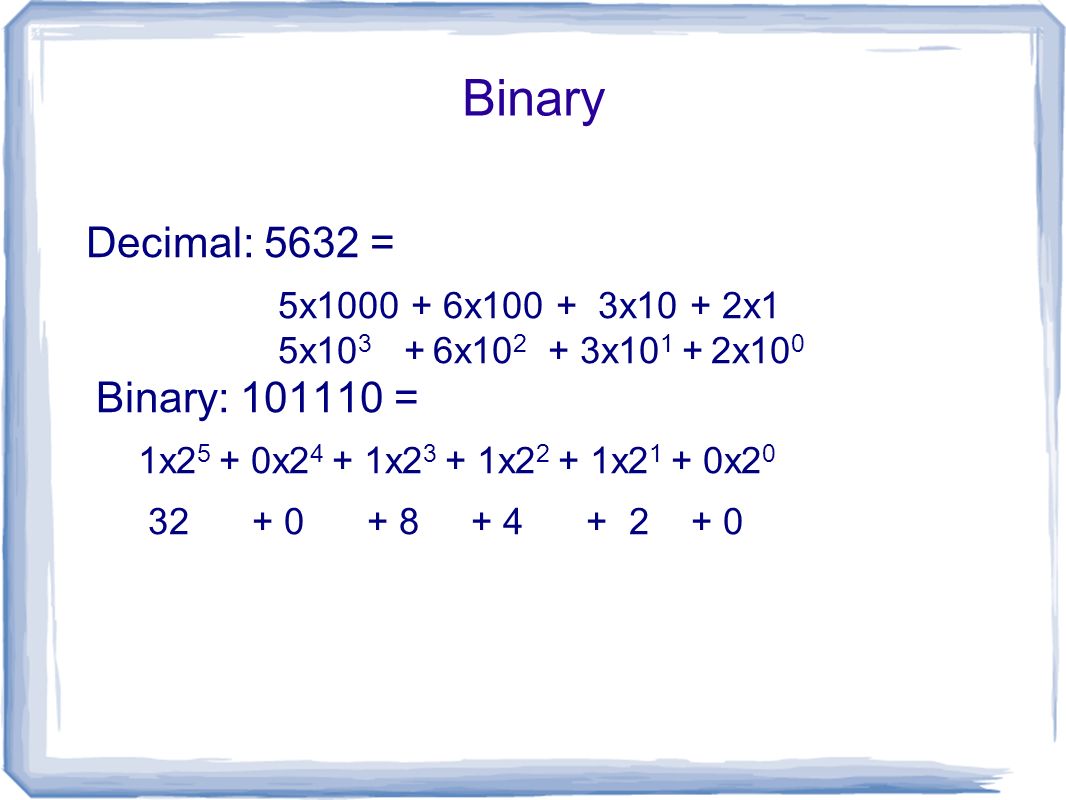 Binary

Decimal: 5632 =

5x1000 + 6x100 + 3x10 + 2x1
$5x10^3 + 6x10^2 + 3x10^1 + 2x10^0$

Binary: 101110 =

$1x2^5 + 0x2^4 + 1x2^3 + 1x2^2 + 1x2^1 + 0x2^0$

32 + 0 + 8 + 4 + 2 + 0